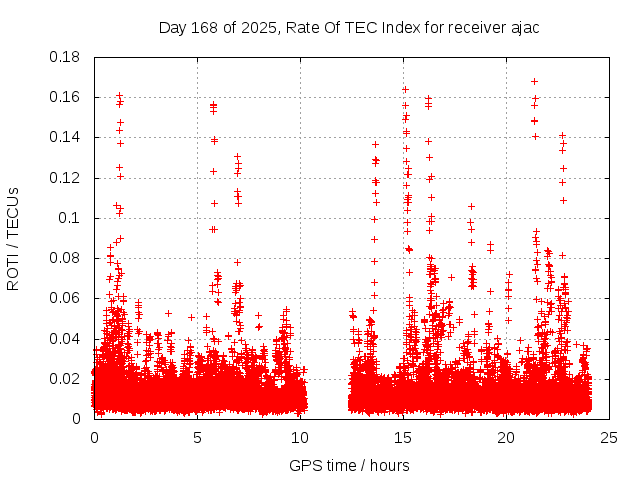 Day 168 of 2025, Rate Of TEC Index for receiver ajac

ROTI / TECUs

0.18
0.16
0.14
0.12
0.1
0.08
0.06
0.04
0.02
0

0
5
10
15
20
25

GPS time / hours